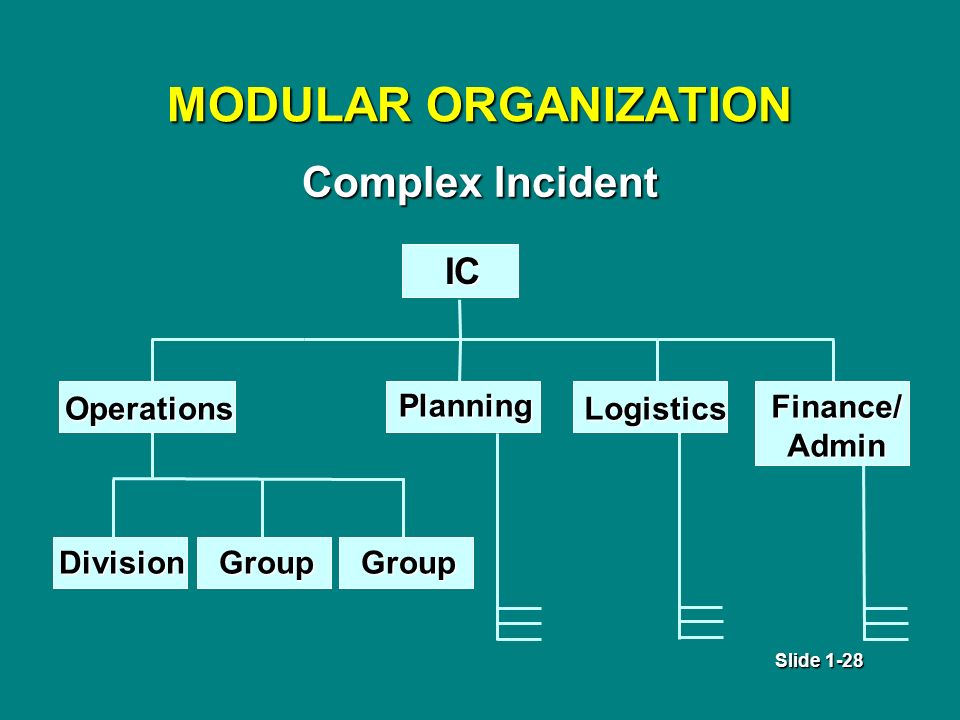 MODULAR ORGANIZATION

Complex Incident

IC

Operations

Planning

Logistics

Finance/ Admin

Division

Group

Group

Slide 1-28